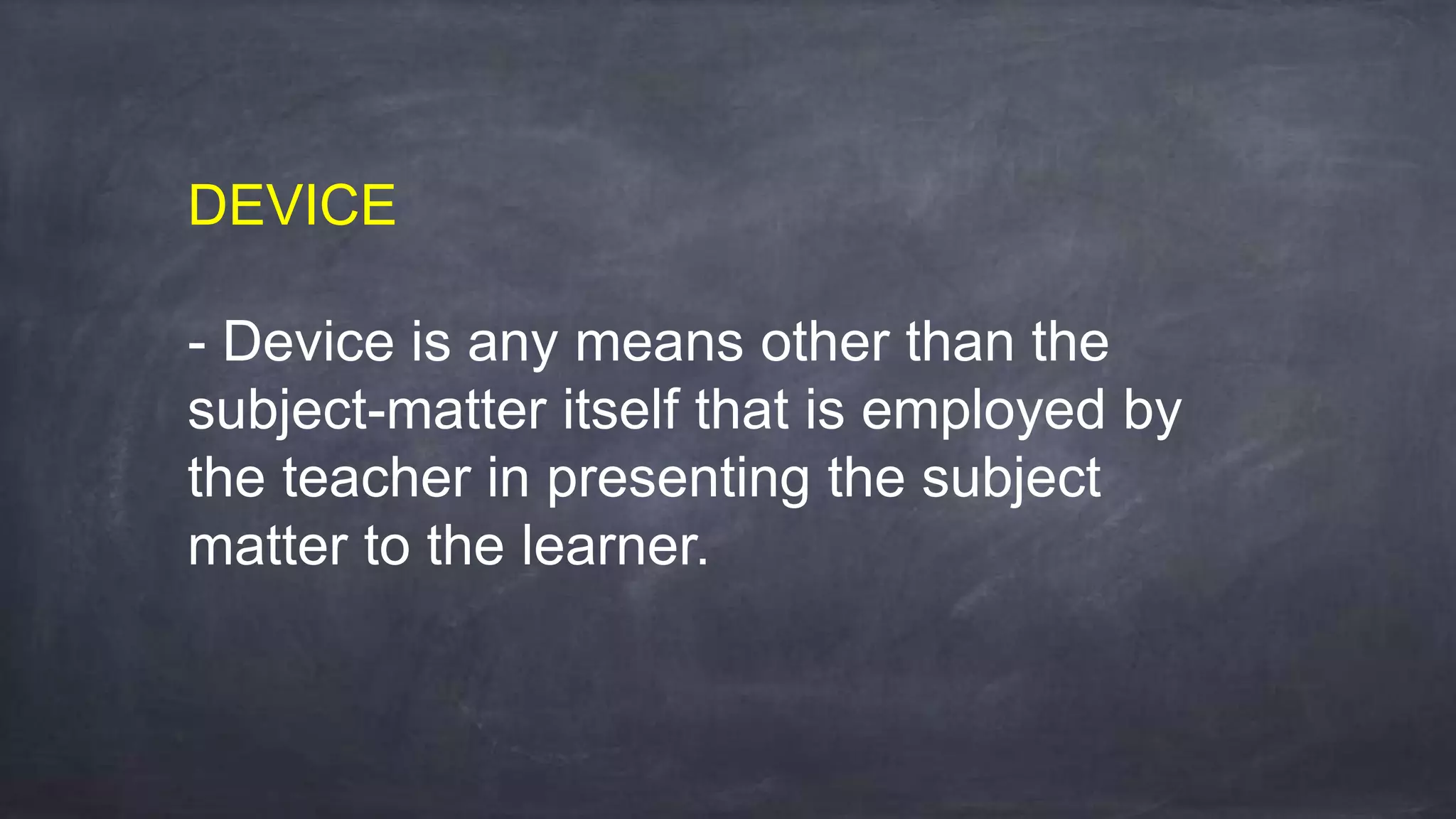 DEVICE

- Device is any means other than the subject-matter itself that is employed by the teacher in presenting the subject matter to the learner.